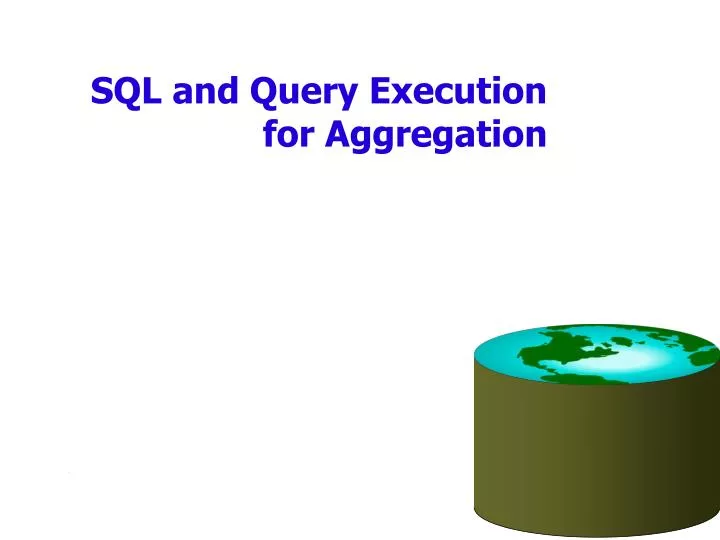 SQL and Query Execution for Aggregation